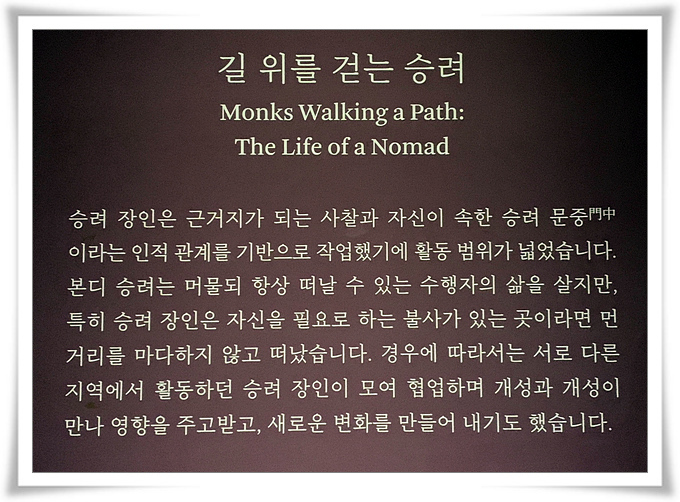 길 위를 걷는 승려
Monks Walking a Path:
The Life of a Nomad

승려 장인은 근거지가 되는 사찰과 자신이 속한 승려 문중門中이라는 인적 관계를 기반으로 작업했기에 활동 범위가 넓었습니다. 본디 승려는 머물되 항상 떠날 수 있는 수행자의 삶을 살지만, 특히 승려 장인은 자신을 필요로 하는 불사가 있는 곳이라면 먼 거리를 마다하지 않고 떠났습니다. 경우에 따라서는 서로 다른 지역에서 활동하던 승려 장인이 모여 협업하며 개성과 개성이 만나 영향을 주고받고, 새로운 변화를 만들어 내기도 했습니다.